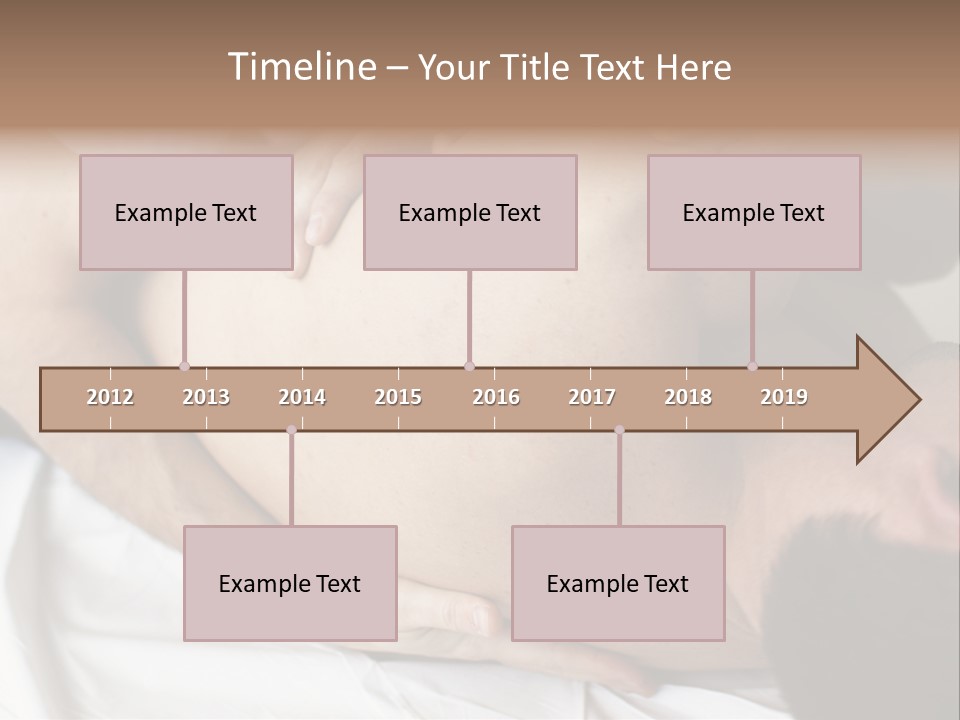 Timeline – Your Title Text Here

Example Text

Example Text

Example Text

2012 2013 2014 2015 2016 2017 2018 2019

Example Text

Example Text